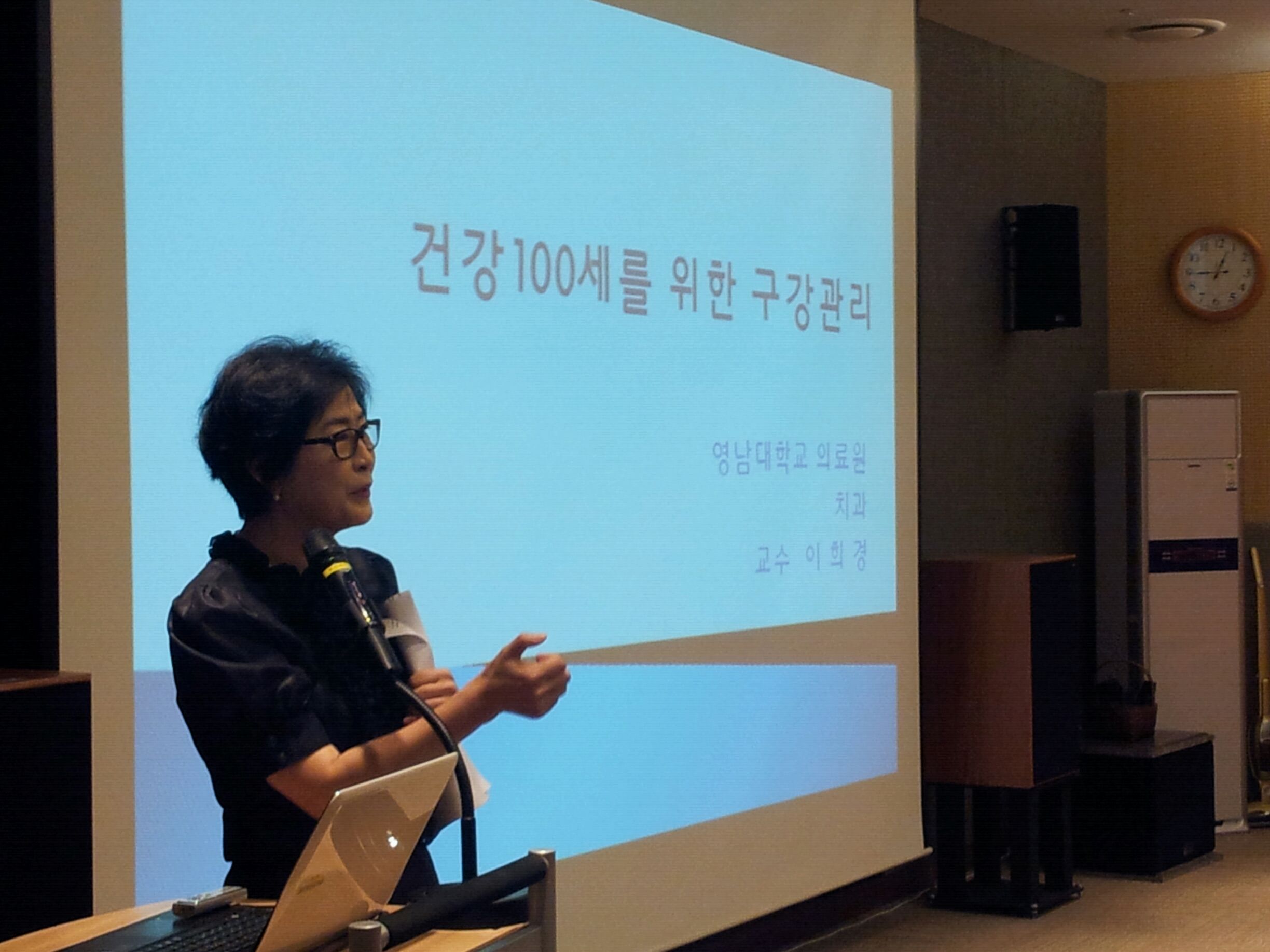 건강100세를 위한 구강관리

영남대학교 의료원
치과
교수 이희경